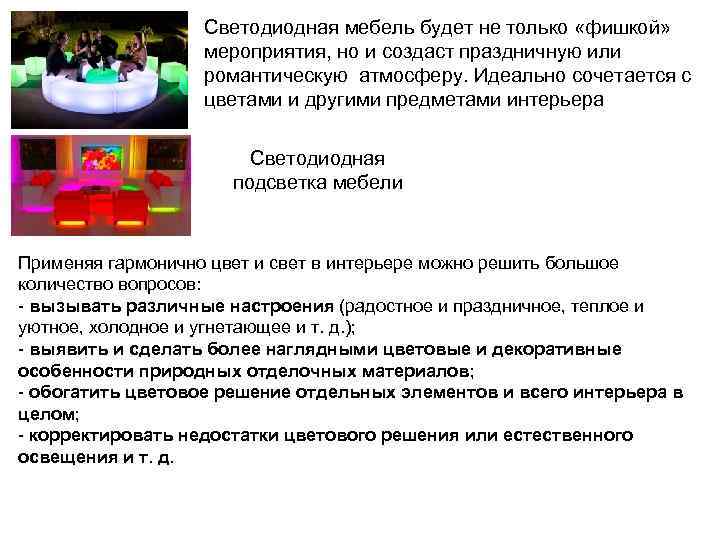 Светодиодная мебель будет не только «фишкой» мероприятия, но и создаст праздничную или романтическую атмосферу. Идеально сочетается с цветами и другими предметами интерьера

Светодиодная подсветка мебели

Применяя гармонично цвет и свет в интерьере можно решить большое количество вопросов:
- вызывать различные настроения (радостное и праздничное, теплое и уютное, холодное и угнетающее и т. д.);
- выявить и сделать более наглядными цветовые и декоративные особенности природных отделочных материалов;
- обогатить цветовое решение отдельных элементов и всего интерьера в целом;
- корректировать недостатки цветового решения или естественного освещения и т. д.